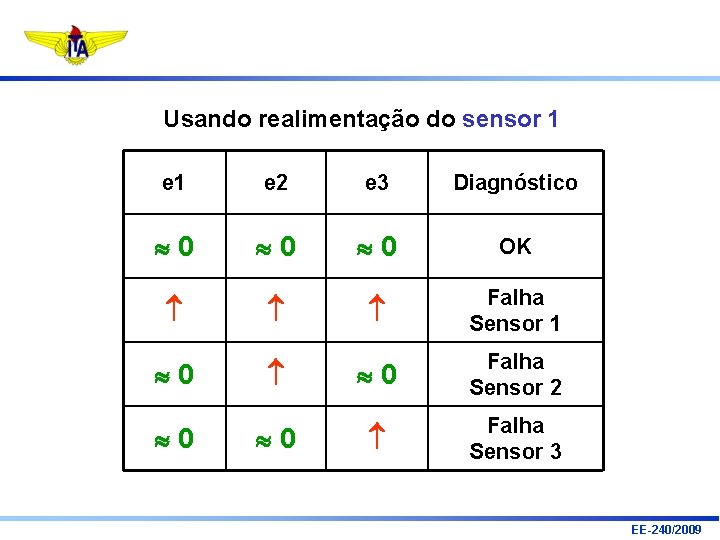 ITA

Usando realimentação do sensor 1

| e1 | e2 | e3 | Diagnóstico |
|---|---|---|---|
| $\approx 0$ | $\approx 0$ | $\approx 0$ | OK |
| $\uparrow$ | $\uparrow$ | $\uparrow$ | Falha Sensor 1 |
| $\approx 0$ | $\uparrow$ | $\approx 0$ | Falha Sensor 2 |
| $\approx 0$ | $\approx 0$ | $\uparrow$ | Falha Sensor 3 |

EE-240/2009